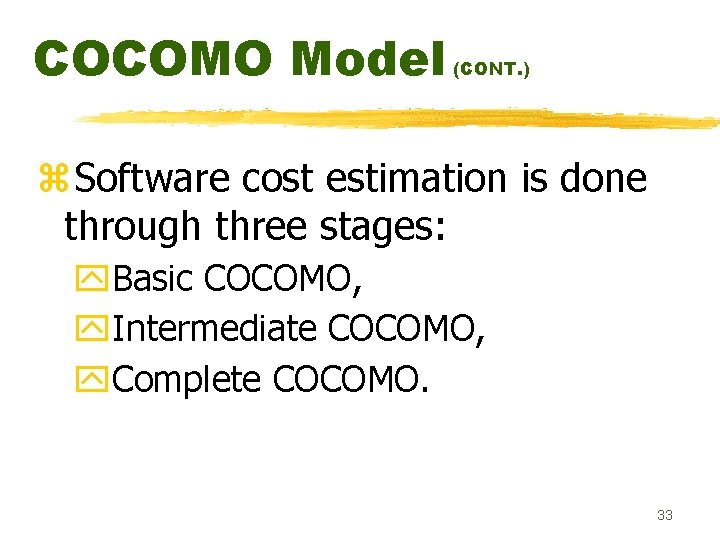 COCOMO Model (CONT.)

Software cost estimation is done through three stages:

Basic COCOMO,

Intermediate COCOMO,

Complete COCOMO.

33